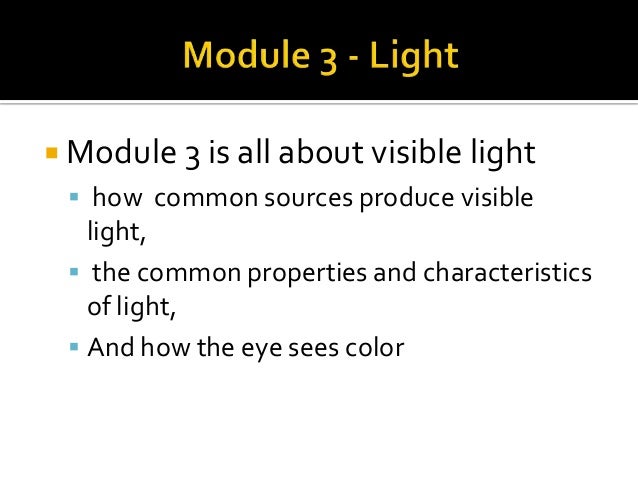 Module 3 - Light

Module 3 is all about visible light

how common sources produce visible light,

the common properties and characteristics of light,

And how the eye sees color